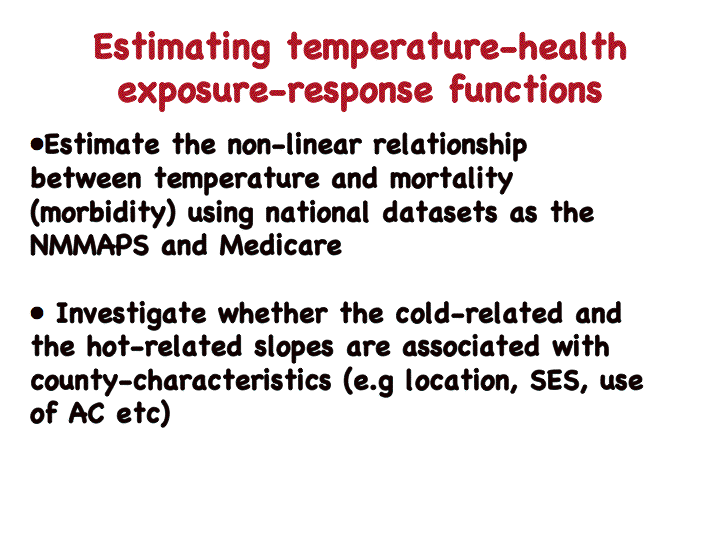 Estimating temperature-health exposure-response functions

•Estimate the non-linear relationship between temperature and mortality (morbidity) using national datasets as the NMMAPS and Medicare

• Investigate whether the cold-related and the hot-related slopes are associated with county-characteristics (e.g location, SES, use of AC etc)